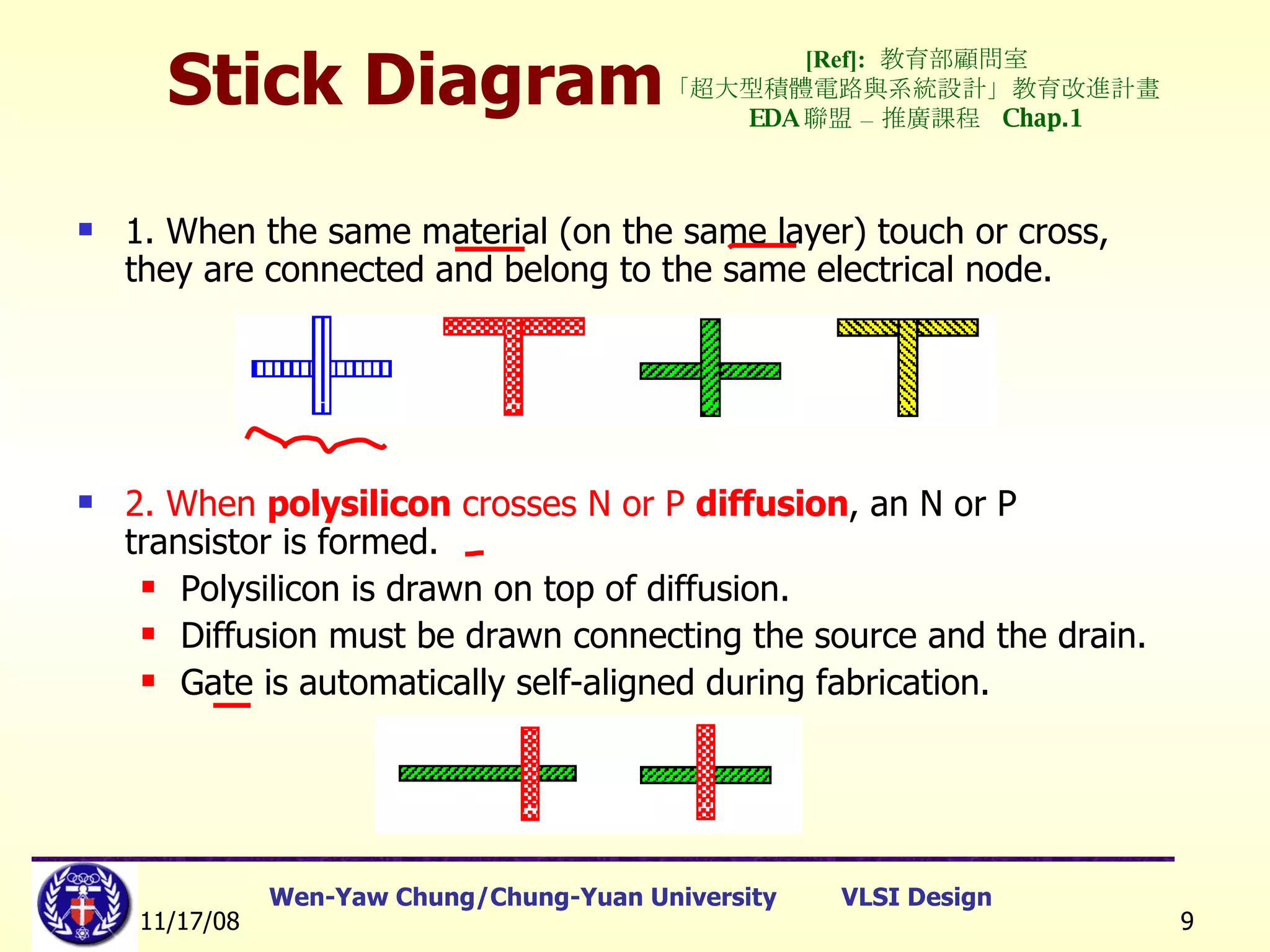 Stick Diagram

[Ref]: 教育部顧問室
「超大型積體電路與系統設計」教育改進計畫
EDA 聯盟 – 推廣課程 Chap.1

1. When the same material (on the same layer) touch or cross, they are connected and belong to the same electrical node.

2. When polysilicon crosses N or P diffusion, an N or P transistor is formed.

Polysilicon is drawn on top of diffusion.

Diffusion must be drawn connecting the source and the drain.

Gate is automatically self-aligned during fabrication.

11/17/08

Wen-Yaw Chung/Chung-Yuan University VLSI Design

9